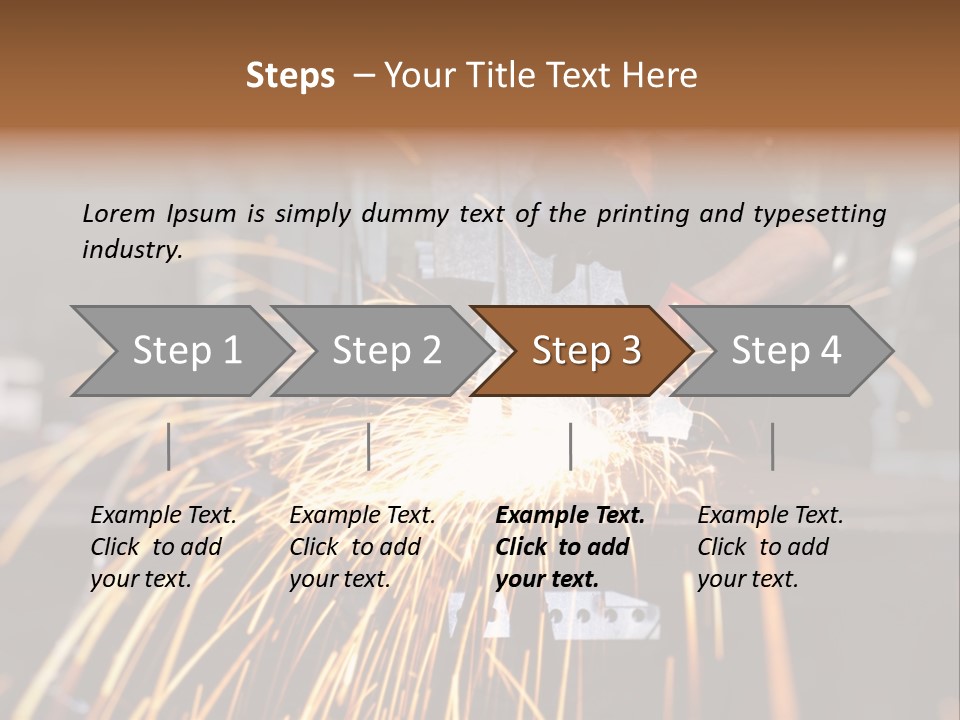 Steps – Your Title Text Here

Lorem Ipsum is simply dummy text of the printing and typesetting industry.

Step 1

Step 2

Step 3

Step 4

Example Text. Click to add your text.

Example Text. Click to add your text.

Example Text. Click to add your text.

Example Text. Click to add your text.